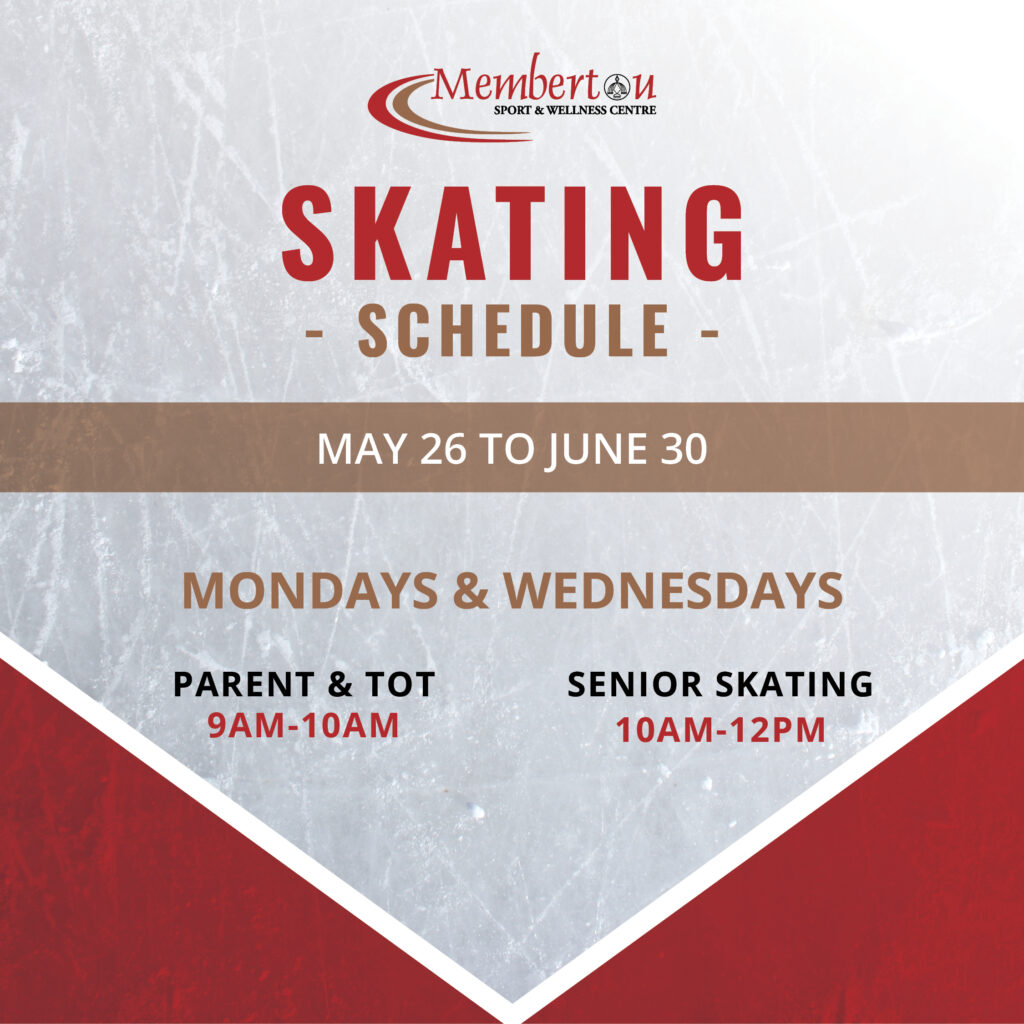 Membertou
SPORT & WELLNESS CENTRE

SKATING
- SCHEDULE -

MAY 26 TO JUNE 30

MONDAYS & WEDNESDAYS

PARENT & TOT
9AM-10AM

SENIOR SKATING
10AM-12PM